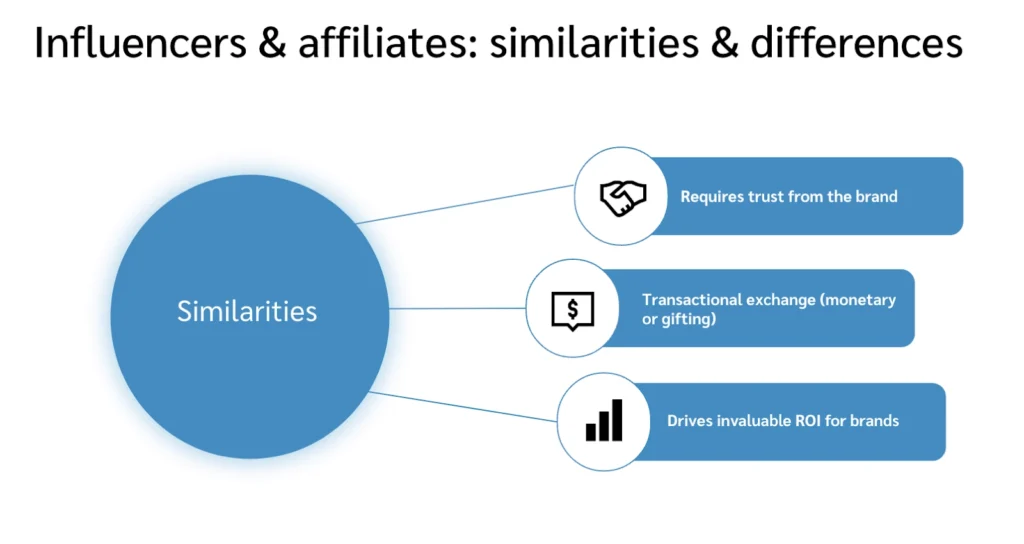 Influencers & affiliates: similarities & differences

Similarities

Requires trust from the brand

$

Transactional exchange (monetary or gifting)

Drives invaluable ROI for brands